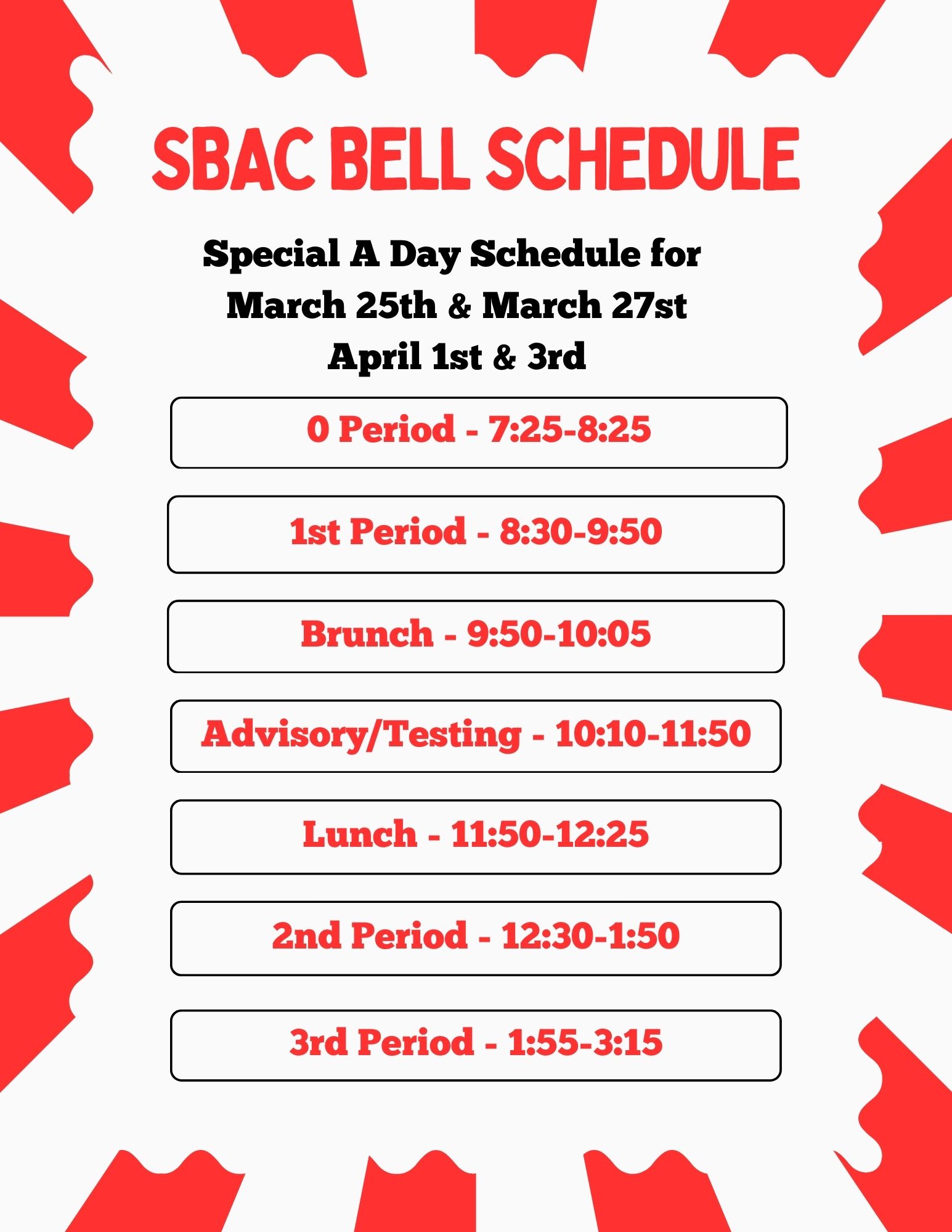 SBAC BELL SCHEDULE

Special A Day Schedule for March 25th & March 27st April 1st & 3rd

0 Period - 7:25-8:25

1st Period - 8:30-9:50

Brunch - 9:50-10:05

Advisory/Testing - 10:10-11:50

Lunch - 11:50-12:25

2nd Period - 12:30-1:50

3rd Period - 1:55-3:15